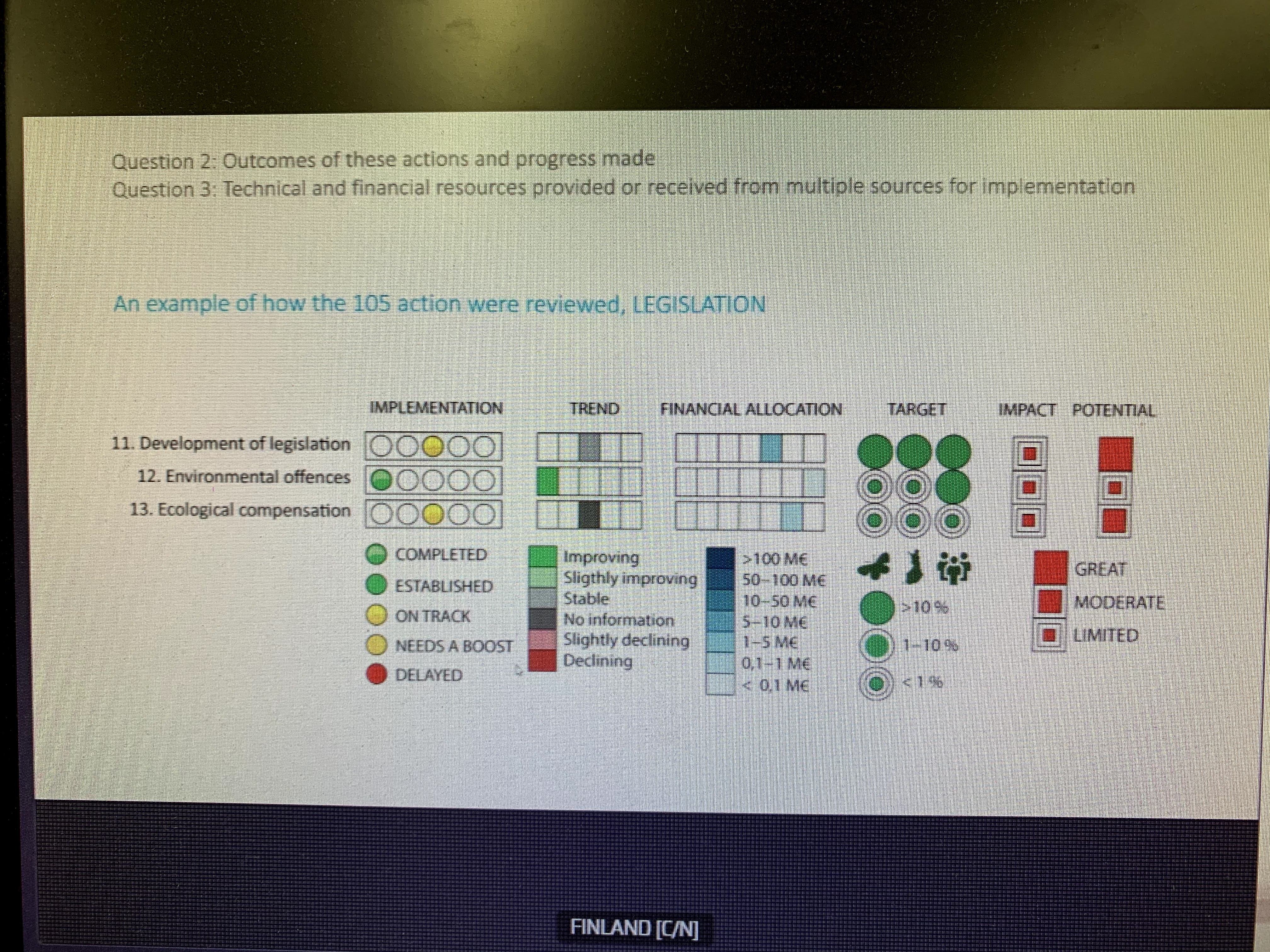 Question 2: Outcomes of these actions and progress made
Question 3: Technical and financial resources provided or received from multiple sources for implementation

An example of how the 105 action were reviewed, LEGISLATION

IMPLEMENTATION TREND FINANCIAL ALLOCATION TARGET IMPACT POTENTIAL

11. Development of legislation
12. Environmental offences
13. Ecological compensation

COMPLETED
ESTABLISHED
ON TRACK
NEEDS A BOOST
DELAYED

Improving
Sligthly improving
Stable
No information
Slightly declining
Declining

>100 M€
50–100 M€
10–50 M€
5–10 M€
1–5 M€
0,1–1 M€
< 0,1 M€

>10 %
1–10 %
< 1 %

GREAT
MODERATE
LIMITED

FINLAND [C/N]